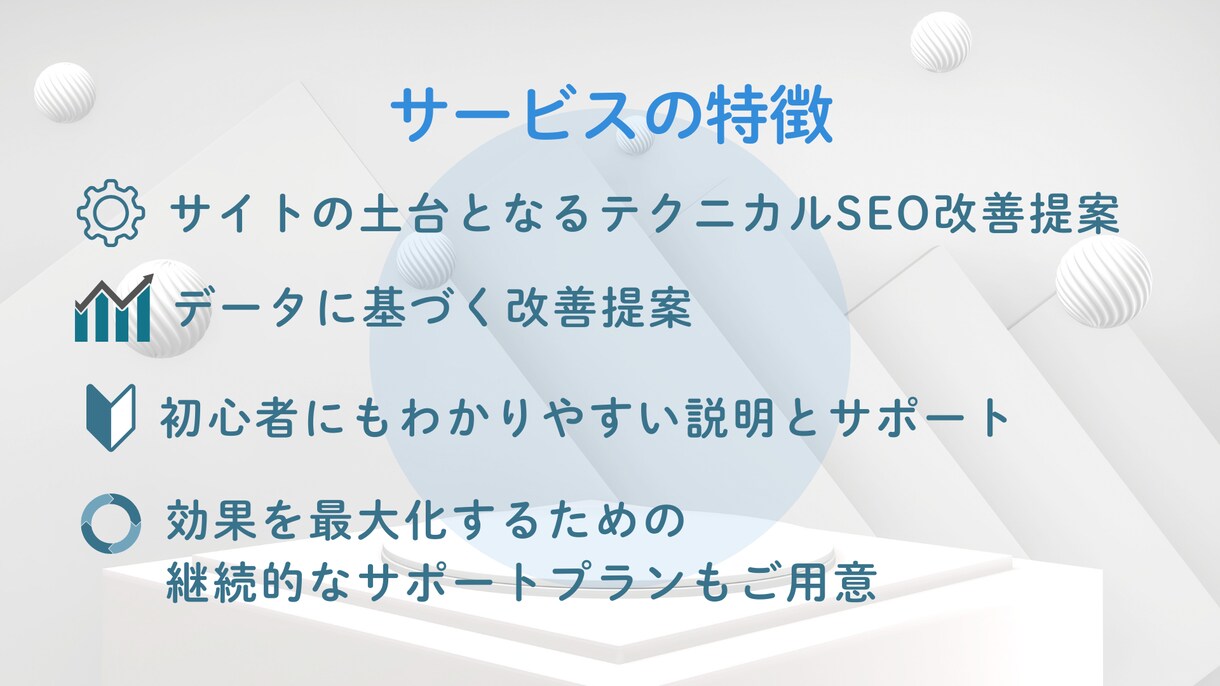 サービスの特徴

サイトの土台となるテクニカルSEO改善提案

データに基づく改善提案

初心者にもわかりやすい説明とサポート

効果を最大化するための
継続的なサポートプランもご用意